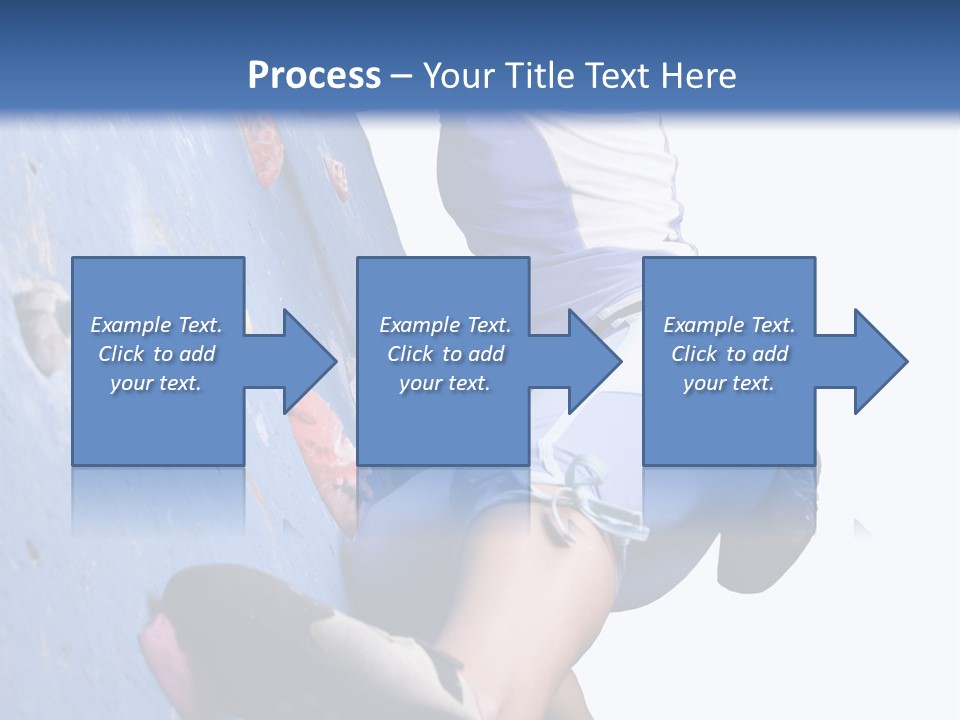 Process – Your Title Text Here

Example Text. Click to add your text.

Example Text. Click to add your text.

Example Text. Click to add your text.